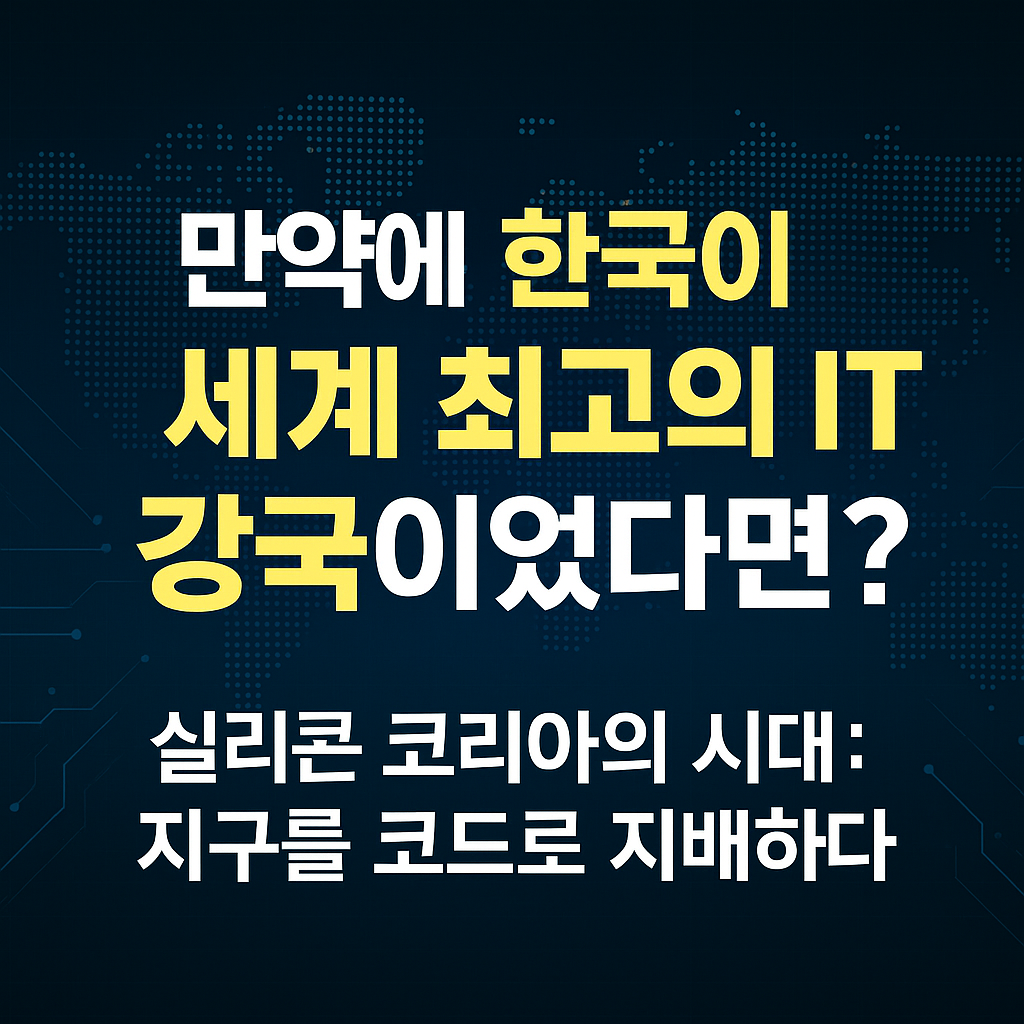 만약에 한국이
세계 최고의 IT
강국이었다면?

실리콘 코리아의 시대:
지구를 코드로 지배하다